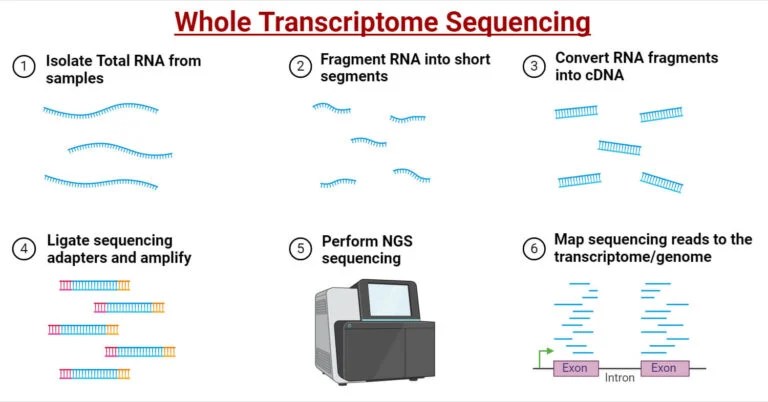 Whole Transcriptome Sequencing

1 Isolate Total RNA from samples

2 Fragment RNA into short segments

3 Convert RNA fragments into cDNA

4 Ligate sequencing adapters and amplify

5 Perform NGS sequencing

6 Map sequencing reads to the transcriptome/genome

Exon
Intron
Exon